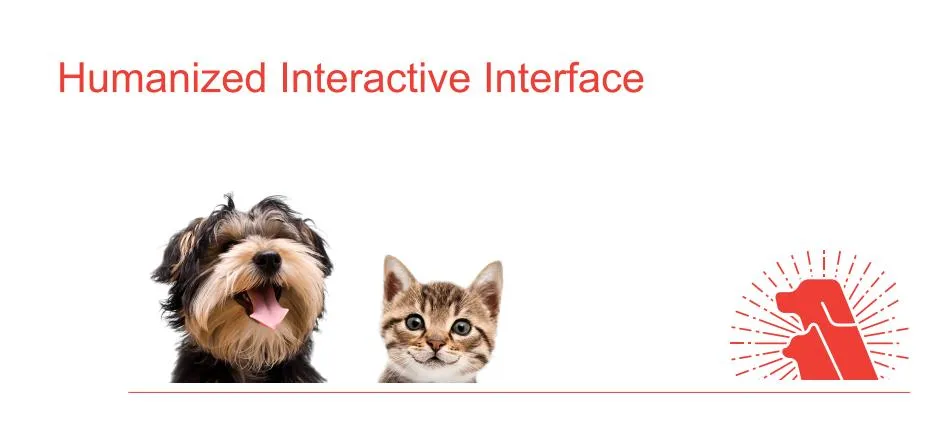 Humanized Interactive Interface